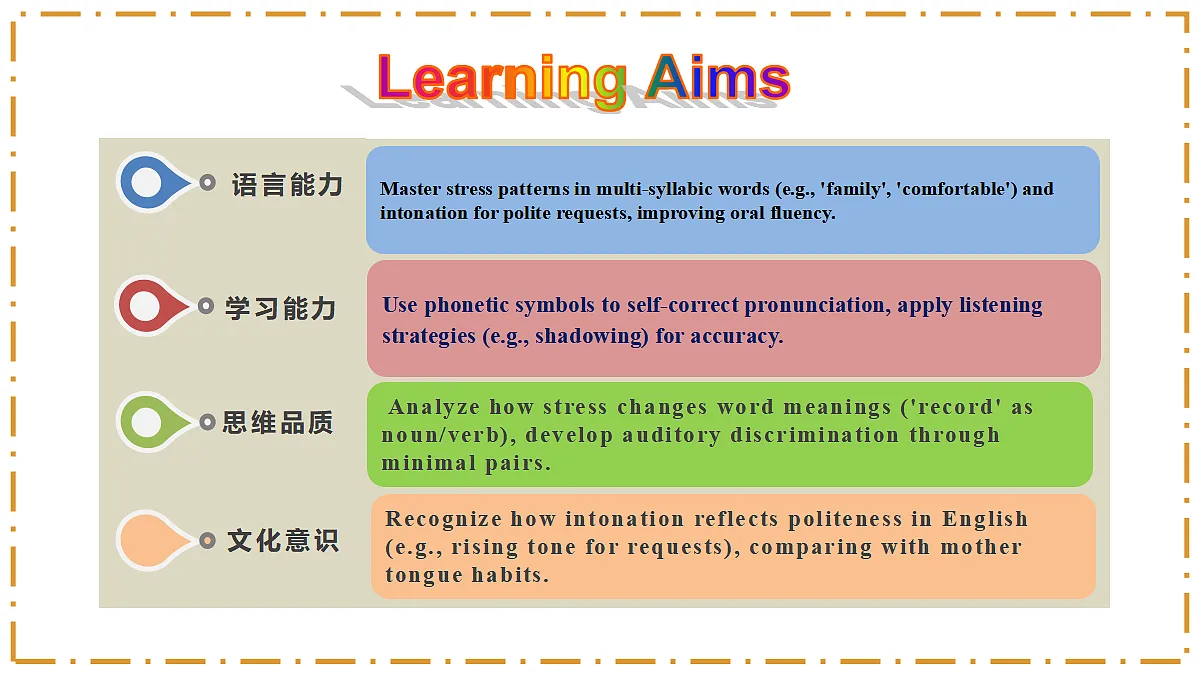 Learning Aims

语言能力

Master stress patterns in multi-syllabic words (e.g., 'family', 'comfortable') and intonation for polite requests, improving oral fluency.

学习能力

Use phonetic symbols to self-correct pronunciation, apply listening strategies (e.g., shadowing) for accuracy.

思维品质

Analyze how stress changes word meanings ('record' as noun/verb), develop auditory discrimination through minimal pairs.

文化意识

Recognize how intonation reflects politeness in English (e.g., rising tone for requests), comparing with mother tongue habits.